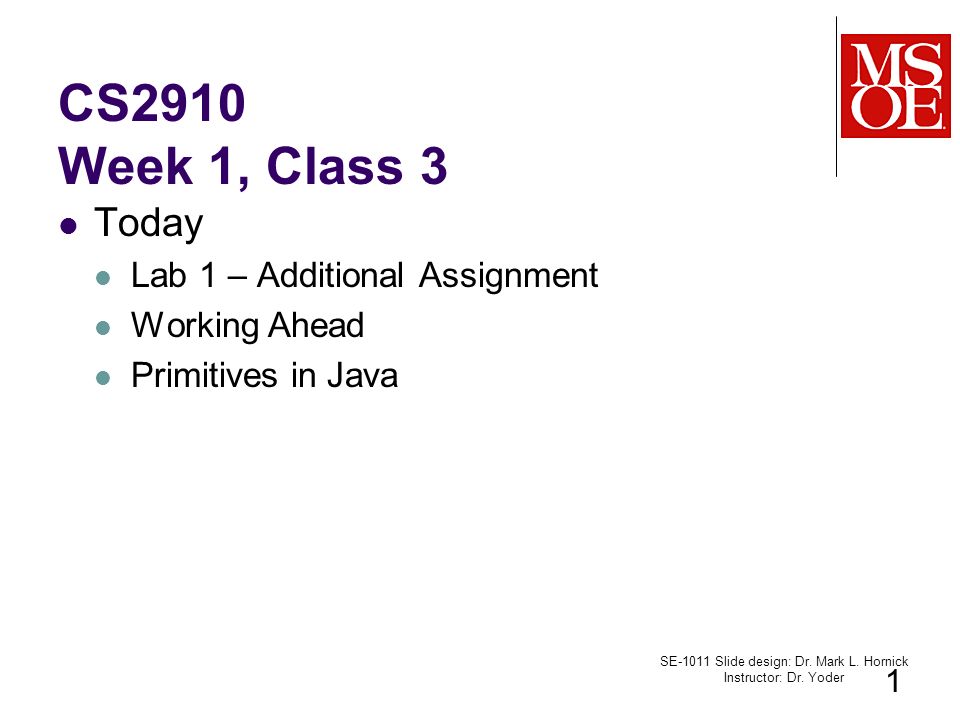 MSOE

CS2910
Week 1, Class 3

Today

Lab 1 – Additional Assignment

Working Ahead

Primitives in Java

SE-1011 Slide design: Dr. Mark L. Hornick
Instructor: Dr. Yoder

1